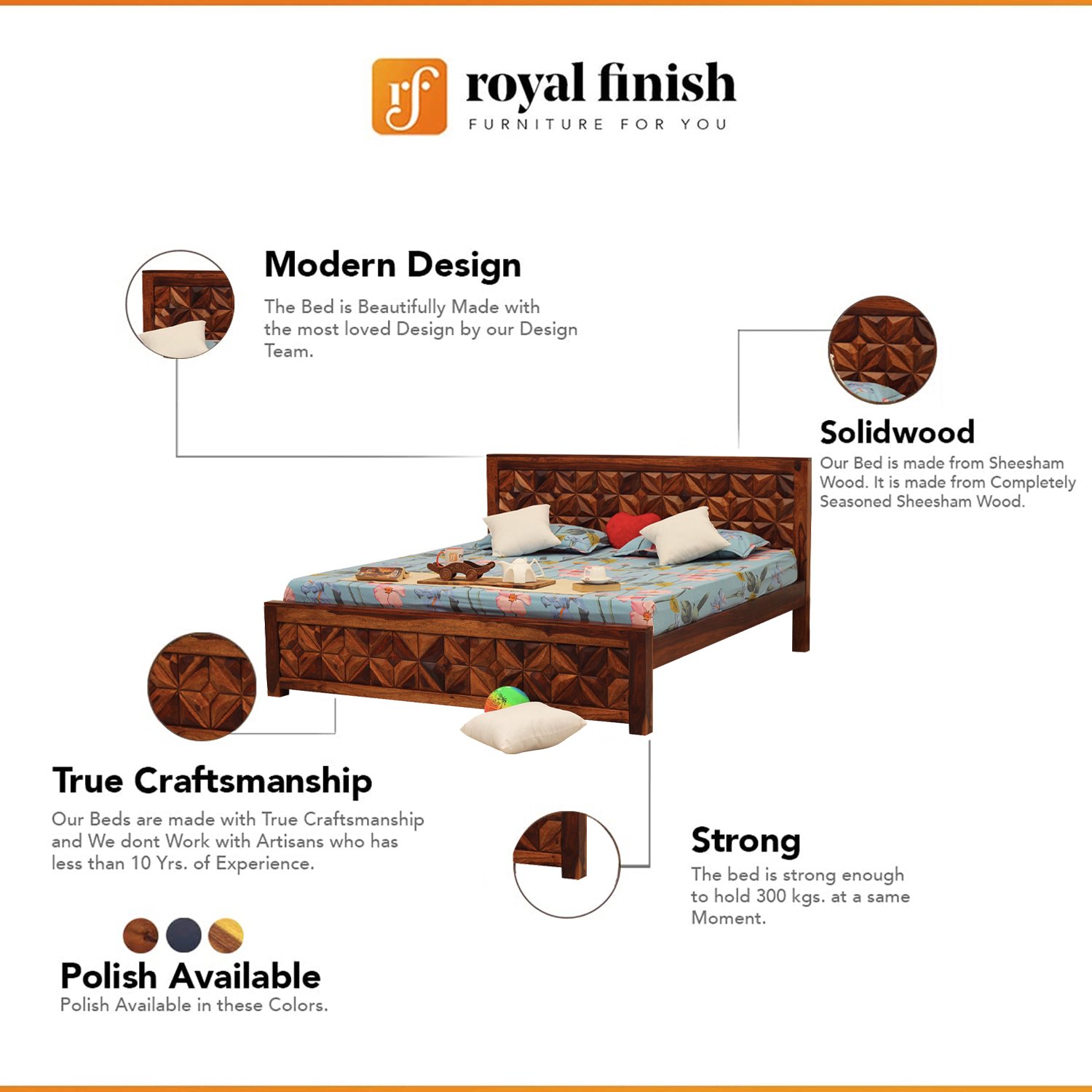 rf royal finish
FURNITURE FOR YOU

Modern Design
The Bed is Beautifully Made with the most loved Design by our Design Team.

Solidwood
Our Bed is made from Sheesham Wood. It is made from Completely Seasoned Sheesham Wood.

True Craftsmanship
Our Beds are made with True Craftsmanship and We dont Work with Artisans who has less than 10 Yrs. of Experience.

Strong
The bed is strong enough to hold 300 kgs. at a same Moment.

Polish Available
Polish Available in these Colors.